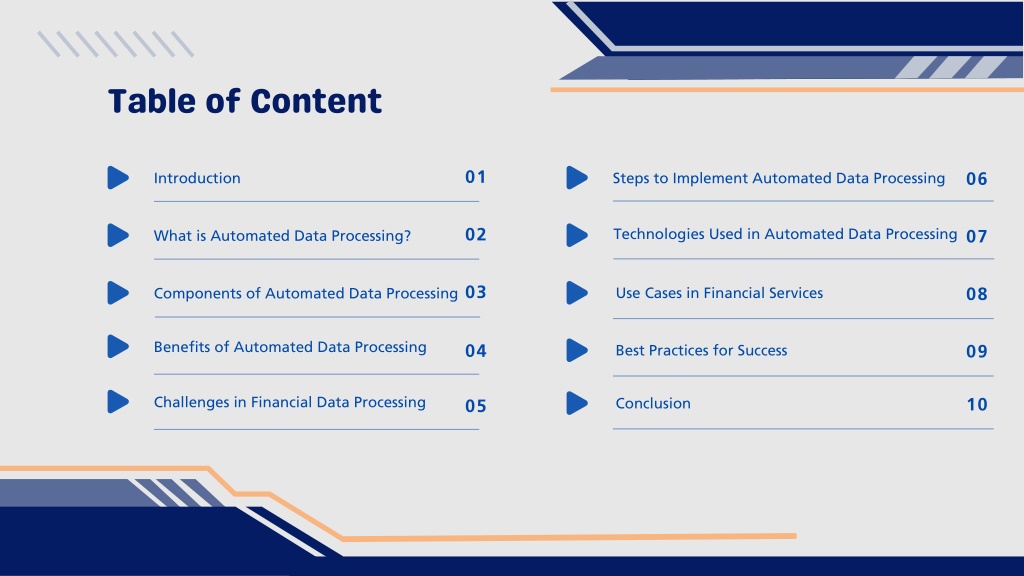 Table of Content

Introduction 01

What is Automated Data Processing? 02

Components of Automated Data Processing 03

Benefits of Automated Data Processing 04

Challenges in Financial Data Processing 05

Steps to Implement Automated Data Processing 06

Technologies Used in Automated Data Processing 07

Use Cases in Financial Services 08

Best Practices for Success 09

Conclusion 10